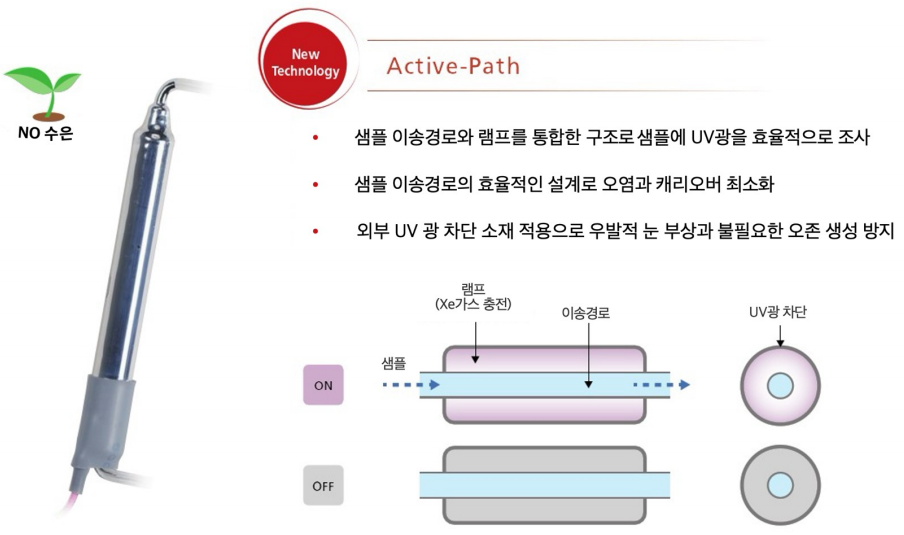 NO 수은

New Technology

Active-Path

• 샘플 이송경로와 램프를 통합한 구조로 샘플에 UV광을 효율적으로 조사

• 샘플 이송경로의 효율적인 설계로 오염과 캐리오버 최소화

• 외부 UV 광 차단 소재 적용으로 우발적 눈 부상과 불필요한 오존 생성 방지

램프 (Xe가스 충전)

이송경로

UV광 차단

샘플

ON

OFF